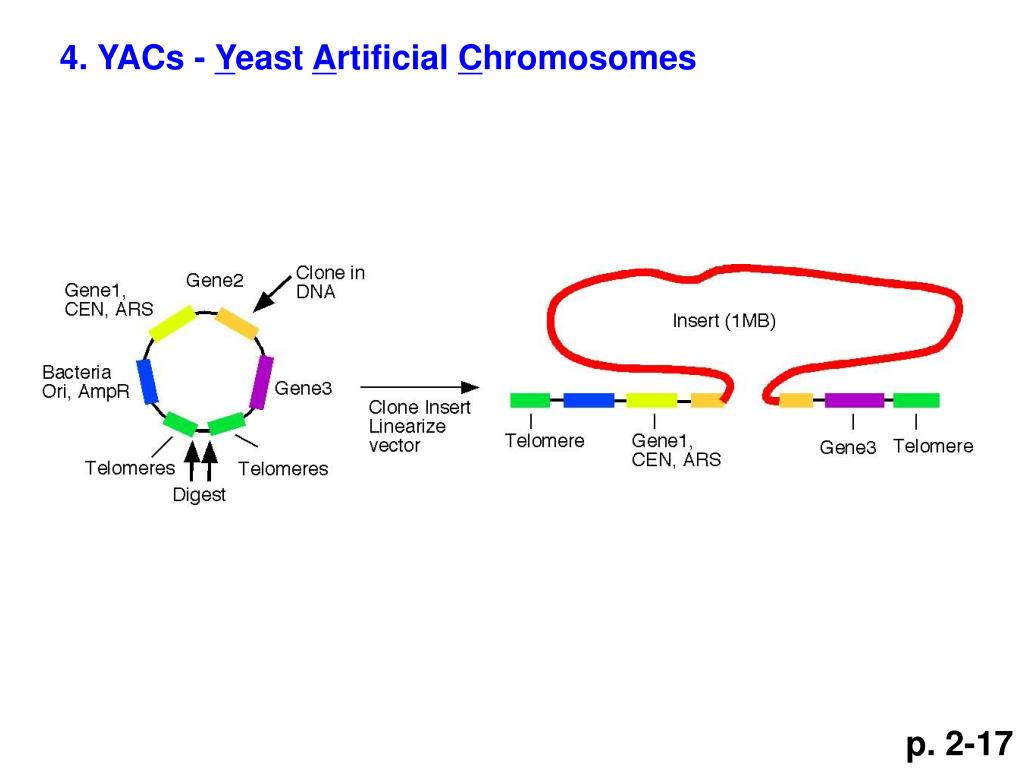 4. YACs - Yeast Artificial Chromosomes

Gene1, CEN, ARS

Gene2

Clone in DNA

Bacteria Ori, AmpR

Gene3

Telomeres

Telomeres

Digest

Clone Insert Linearize vector

Insert (1MB)

Telomere

Gene1, CEN, ARS

Gene3

Telomere

p. 2-17